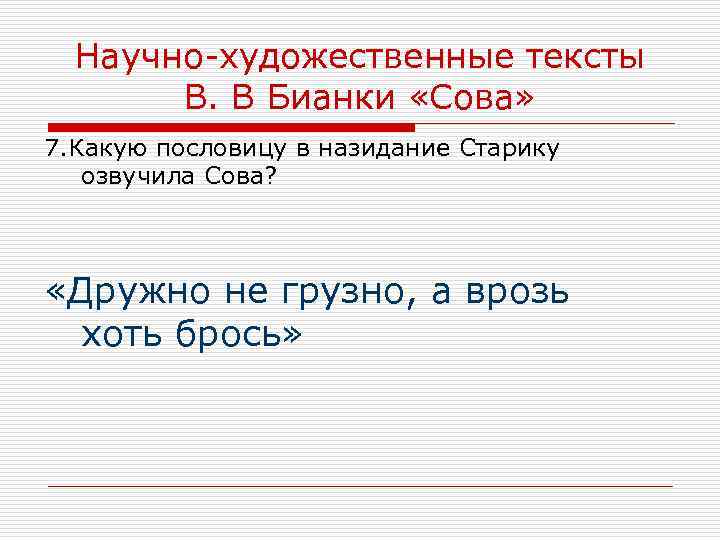 Научно-художественные тексты В. В Бианки «Сова»

7.Какую пословицу в назидание Старику озвучила Сова?

«Дружно не грузно, а врозь хоть брось»